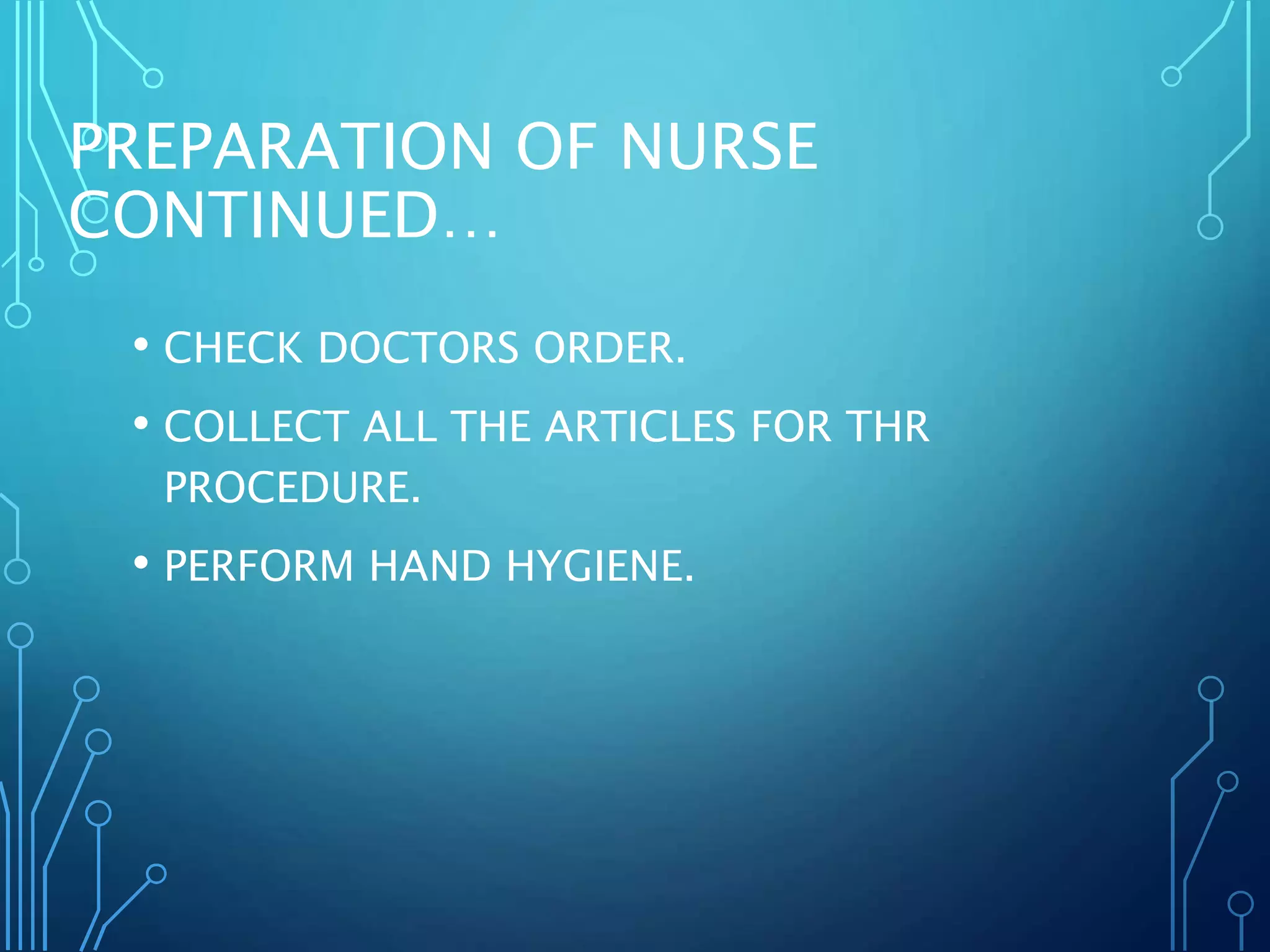 PREPARATION OF NURSE CONTINUED…

• CHECK DOCTORS ORDER.

• COLLECT ALL THE ARTICLES FOR THR PROCEDURE.

• PERFORM HAND HYGIENE.